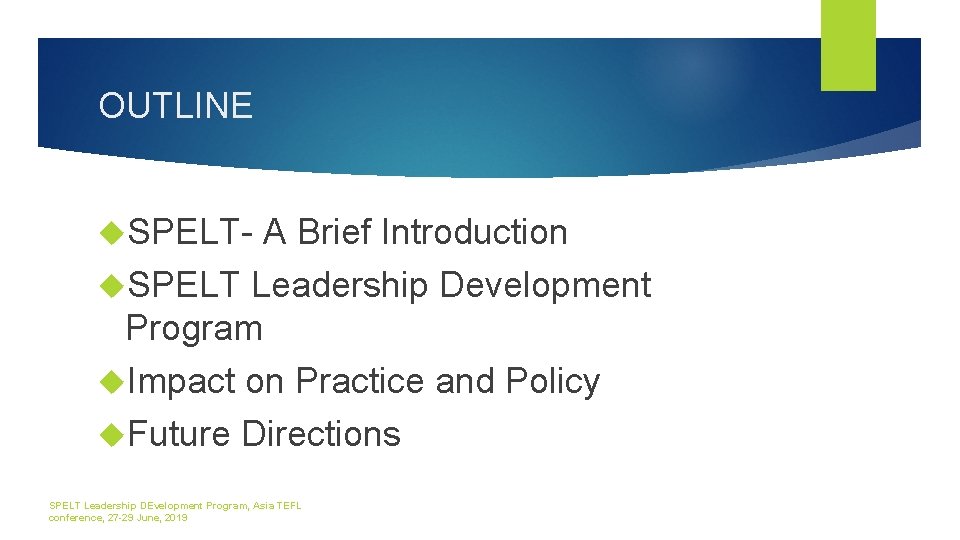 OUTLINE

SPELT- A Brief Introduction

SPELT Leadership Development Program

Impact on Practice and Policy

Future Directions

SPELT Leadership DEvelopment Program, Asia TEFL conference, 27-29 June, 2019